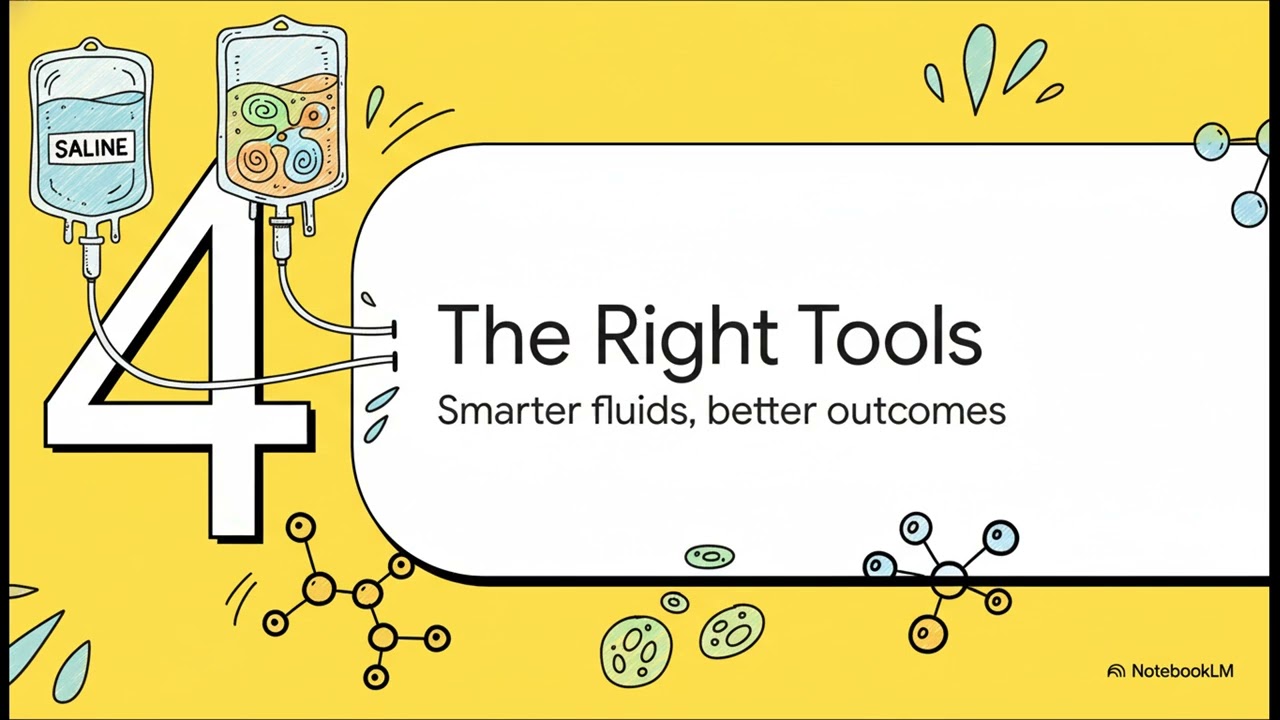 SALINE

4

The Right Tools

Smarter fluids, better outcomes

NotebookLM